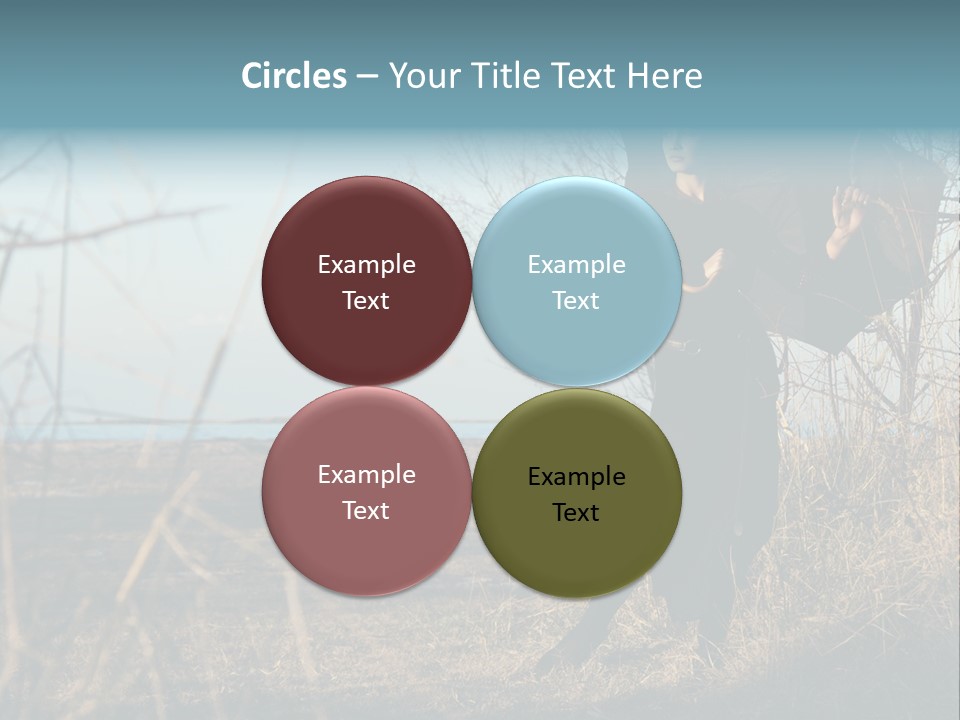 Circles – Your Title Text Here

Example Text

Example Text

Example Text

Example Text